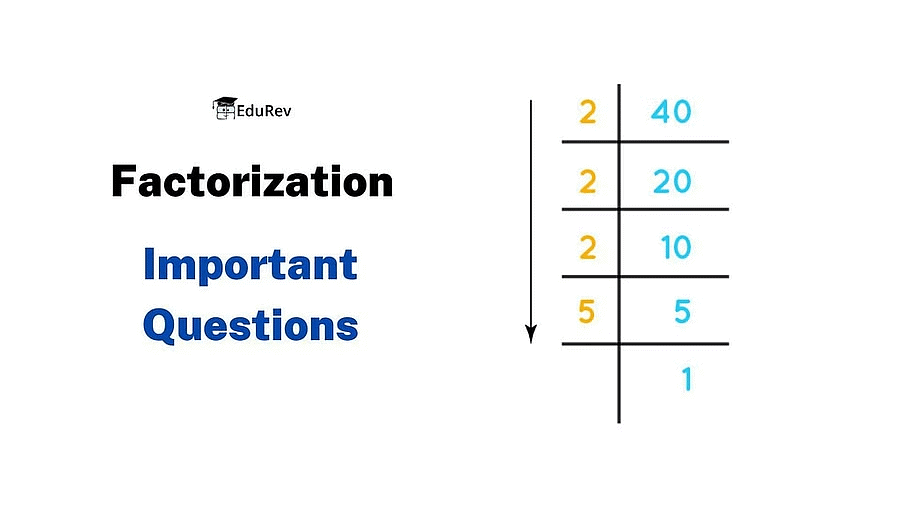 EduRev

Factorization

Important Questions

| 2 | 40 |
|---|---|
| 2 | 20 |
| 2 | 10 |
| 5 | 5 |
|  | 1 |